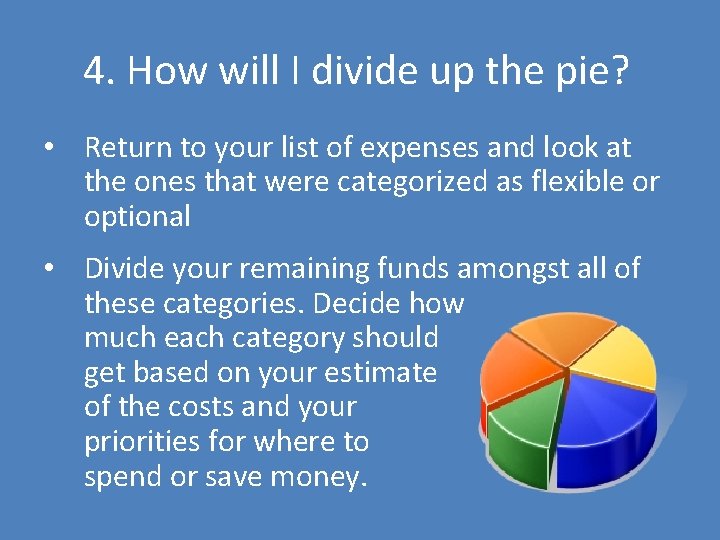 4. How will I divide up the pie?

• Return to your list of expenses and look at the ones that were categorized as flexible or optional

• Divide your remaining funds amongst all of these categories. Decide how much each category should get based on your estimate of the costs and your priorities for where to spend or save money.